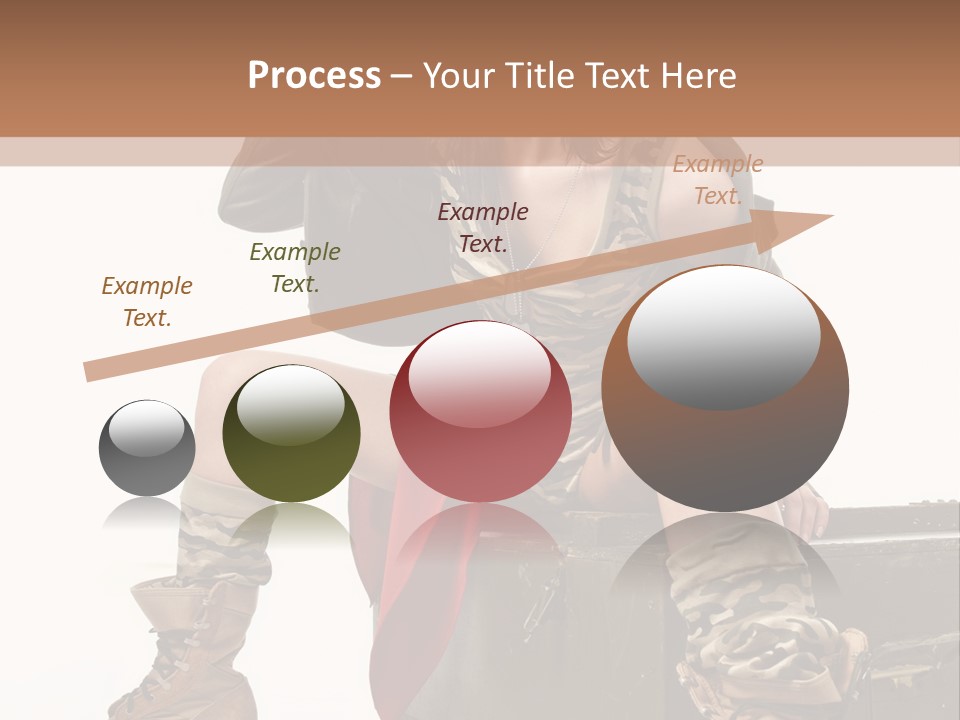 Process – Your Title Text Here

Example Text.

Example Text.

Example Text.

Example Text.